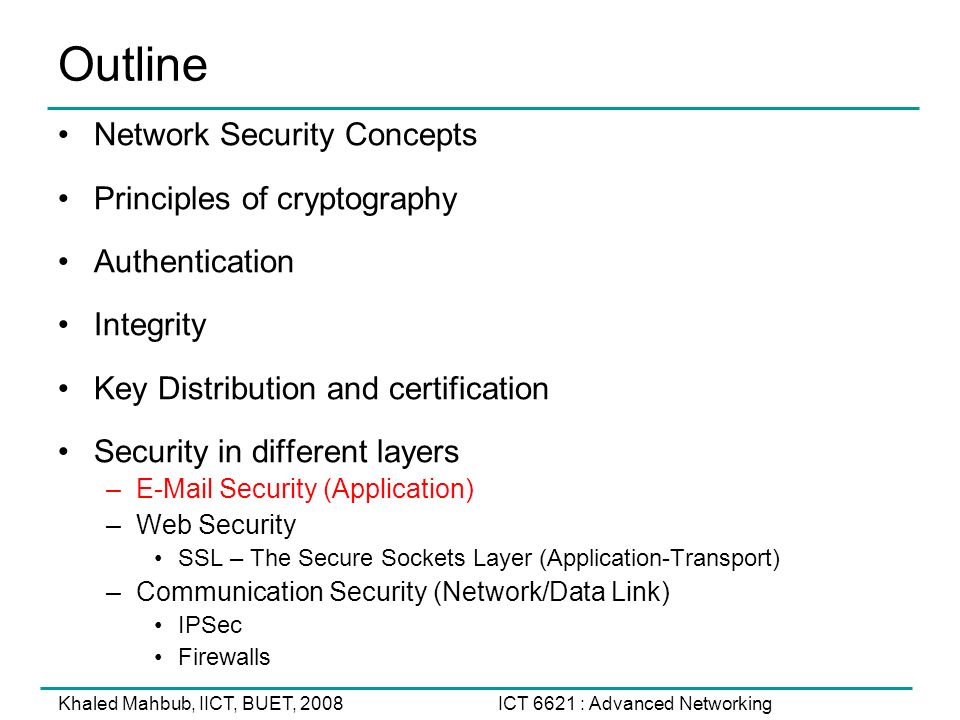 Outline

• Network Security Concepts

• Principles of cryptography

• Authentication

• Integrity

• Key Distribution and certification

• Security in different layers
  – E-Mail Security (Application)
  – Web Security
    • SSL – The Secure Sockets Layer (Application-Transport)
  – Communication Security (Network/Data Link)
    • IPSec
    • Firewalls

Khaled Mahbub, IICT, BUET, 2008

ICT 6621 : Advanced Networking